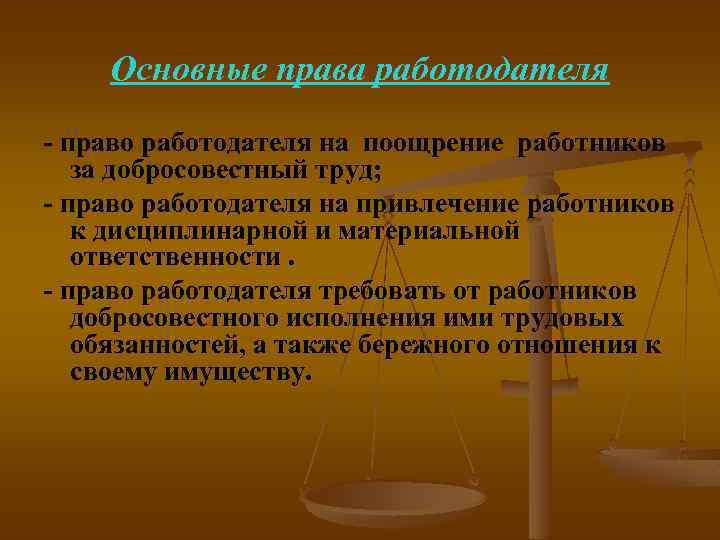 Основные права работодателя

- право работодателя на поощрение работников за добросовестный труд;

- право работодателя на привлечение работников к дисциплинарной и материальной ответственности .

- право работодателя требовать от работников добросовестного исполнения ими трудовых обязанностей, а также бережного отношения к своему имуществу.